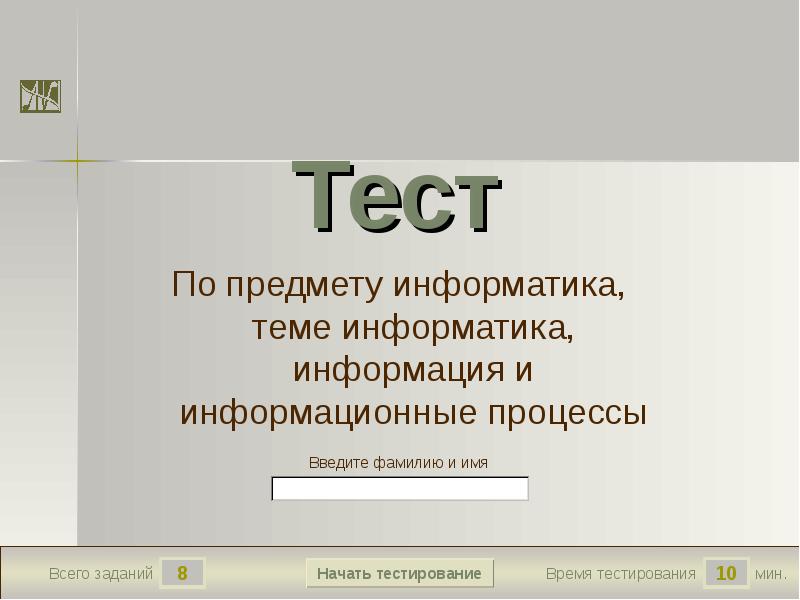 Тест

По предмету информатика, теме информатика, информация и информационные процессы

Введите фамилию и имя

Всего заданий 8

Начать тестирование

Время тестирования 10 мин.